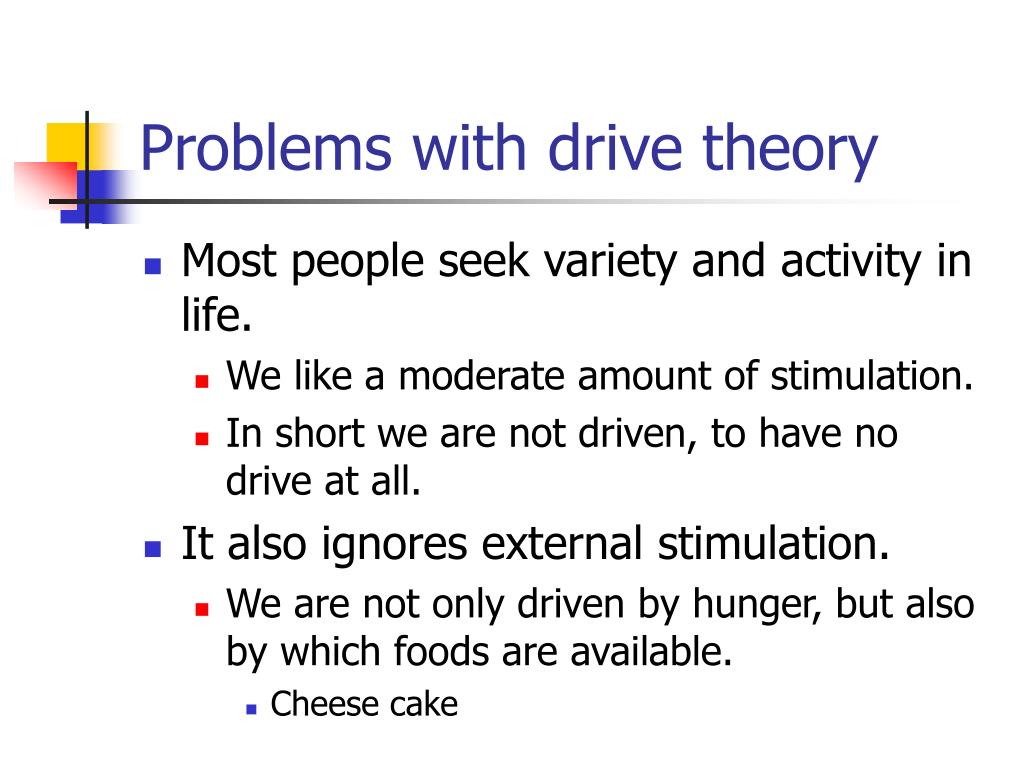 Problems with drive theory

- Most people seek variety and activity in life.
  - We like a moderate amount of stimulation.
  - In short we are not driven, to have no drive at all.
- It also ignores external stimulation.
  - We are not only driven by hunger, but also by which foods are available.
    - Cheese cake